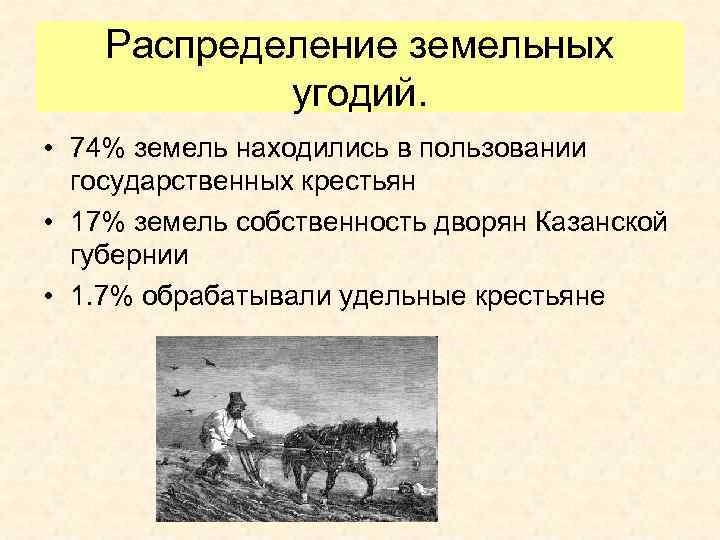 Распределение земельных угодий.

• 74% земель находились в пользовании государственных крестьян

• 17% земель собственность дворян Казанской губернии

• 1.7% обрабатывали удельные крестьяне